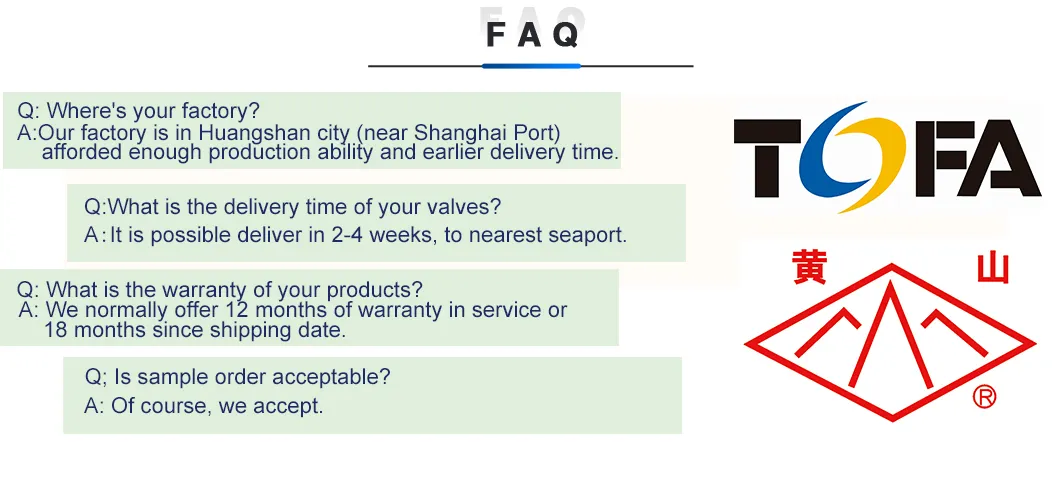 FAQ

Q: Where's your factory?
A:Our factory is in Huangshan city (near Shanghai Port) afforded enough production ability and earlier delivery time.

Q:What is the delivery time of your valves?
A:It is possible deliver in 2-4 weeks, to nearest seaport.

Q: What is the warranty of your products?
A: We normally offer 12 months of warranty in service or 18 months since shipping date.

Q; Is sample order acceptable?
A: Of course, we accept.

TOFA

黄 山

®